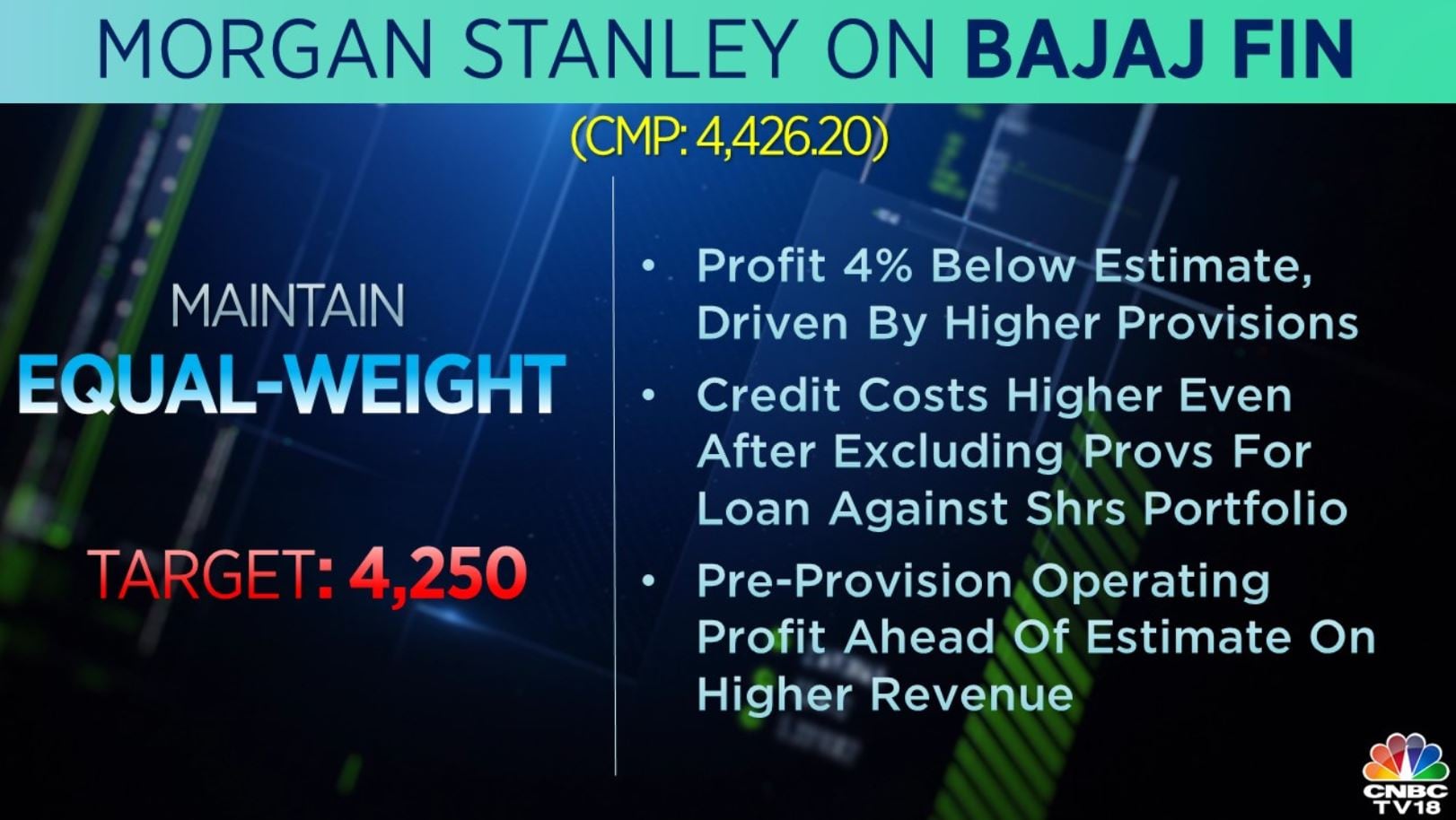 MORGAN STANLEY ON BAJAJ FIN

(CMP: 4,426.20)

MAINTAIN
EQUAL-WEIGHT

TARGET: 4,250

• Profit 4% Below Estimate, Driven By Higher Provisions

• Credit Costs Higher Even After Excluding Provs For Loan Against Shrs Portfolio

• Pre-Provision Operating Profit Ahead Of Estimate On Higher Revenue

CNBC TV18